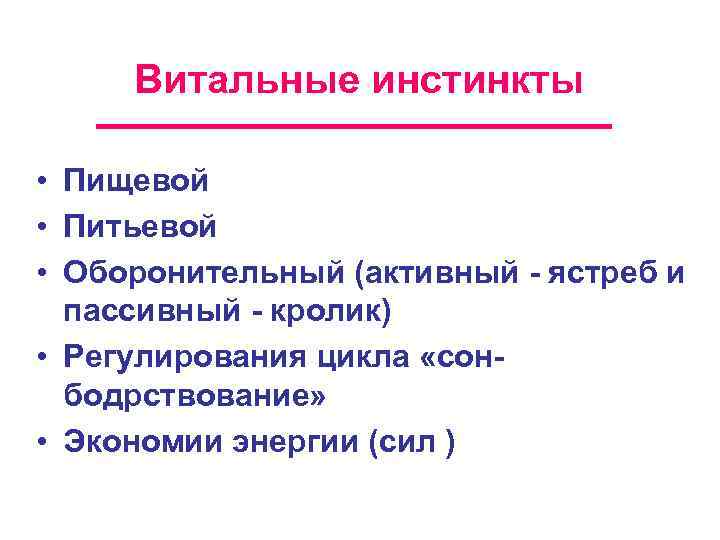 Витальные инстинкты

• Пищевой
• Питьевой
• Оборонительный (активный - ястреб и пассивный - кролик)
• Регулирования цикла «сон-бодрствование»
• Экономии энергии (сил )